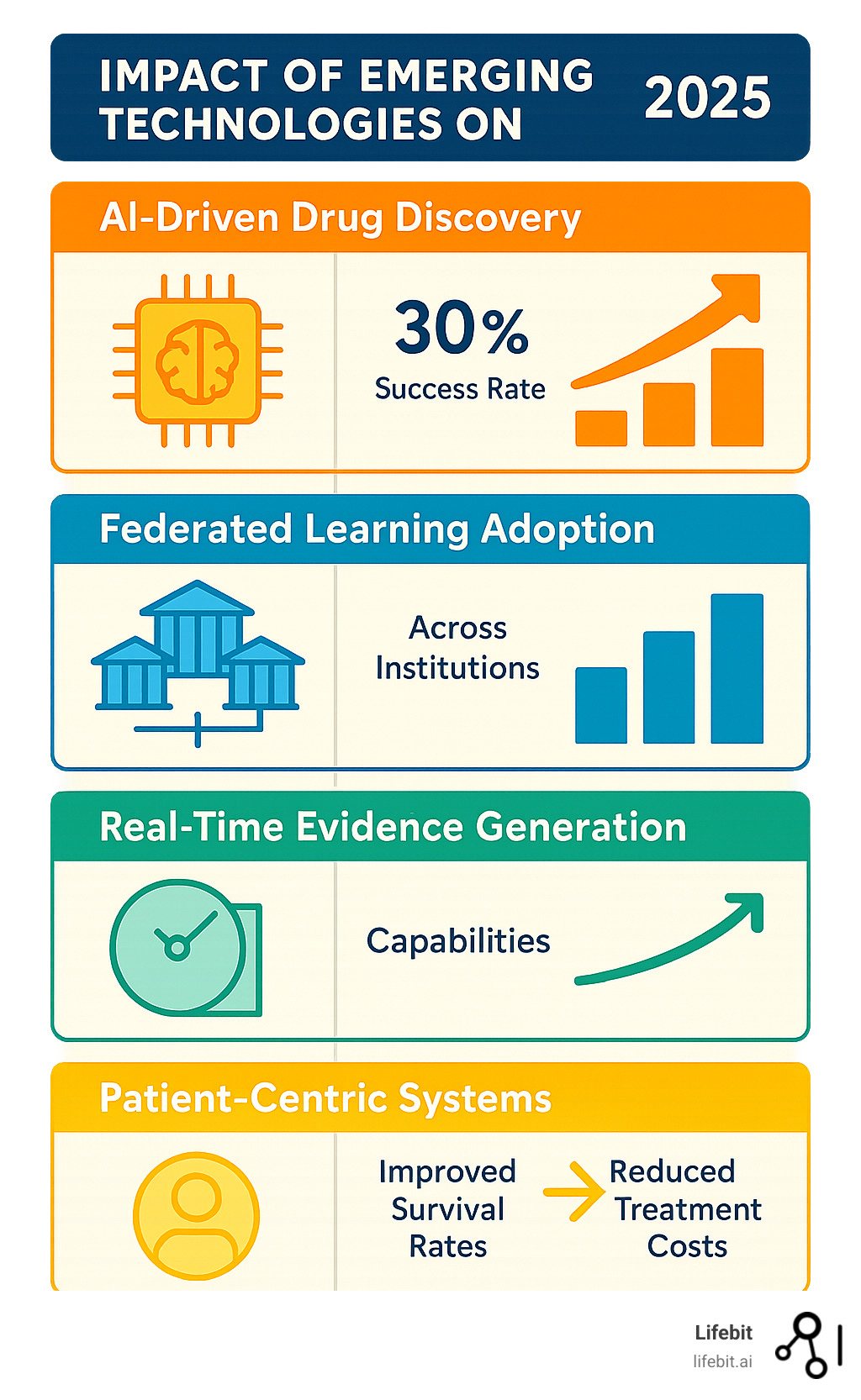 IMPACT OF EMERGING TECHNOLOGIES ON 2025

AI-Driven Drug Discovery

30%
Success Rate

Federated Learning Adoption

Across Institutions

Real-Time Evidence Generation

Capabilities

Patient-Centric Systems

Improved Survival Rates

Reduced Treatment Costs

Lifebit
lifebit.ai